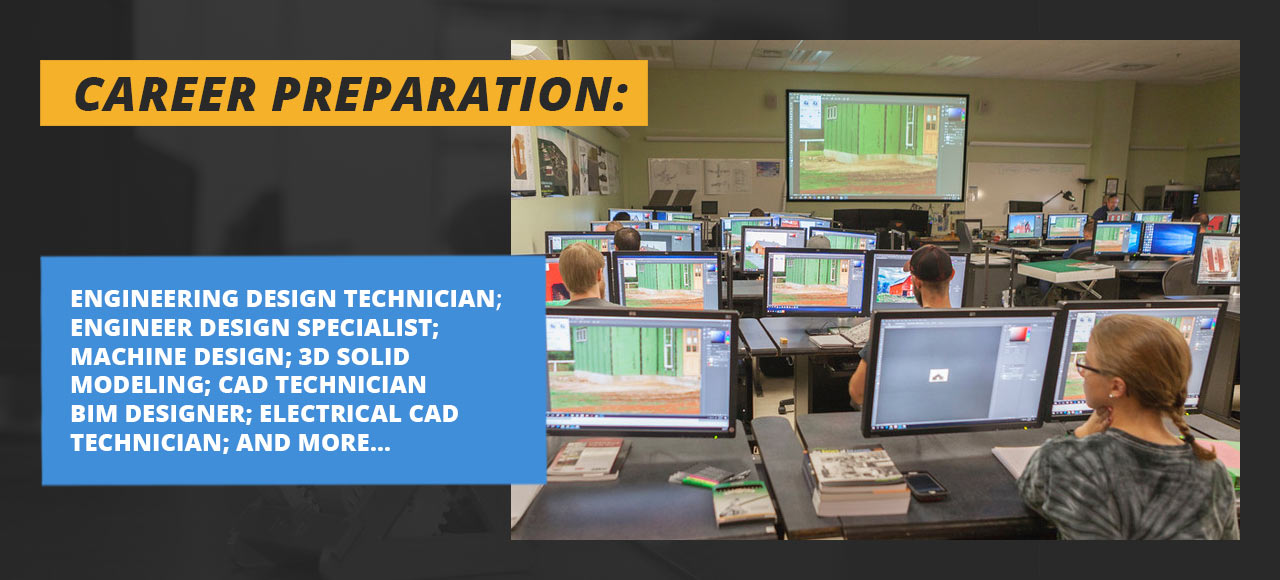 CAREER PREPARATION:

ENGINEERING DESIGN TECHNICIAN; ENGINEER DESIGN SPECIALIST; MACHINE DESIGN; 3D SOLID MODELING; CAD TECHNICIAN BIM DESIGNER; ELECTRICAL CAD TECHNICIAN; AND MORE...